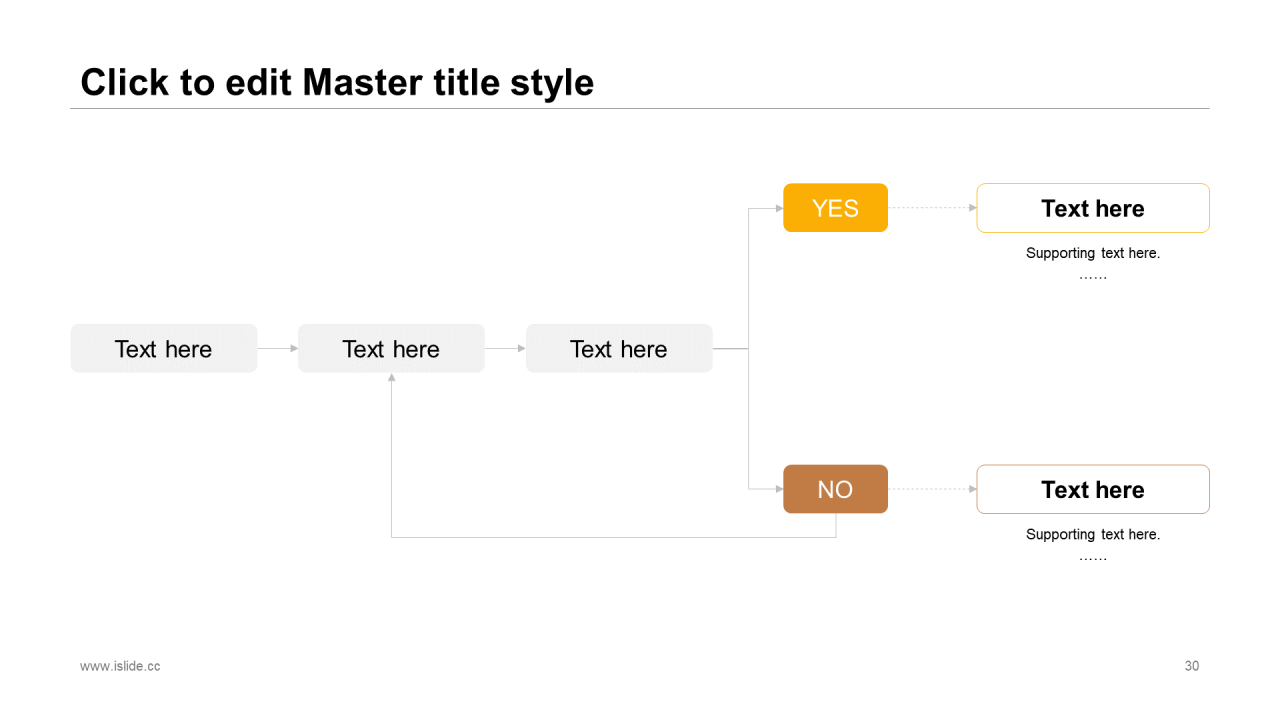 Click to edit Master title style

Text here

Text here

Text here

YES

Text here

Supporting text here.
……

NO

Text here

Supporting text here.
……

www.islide.cc

30